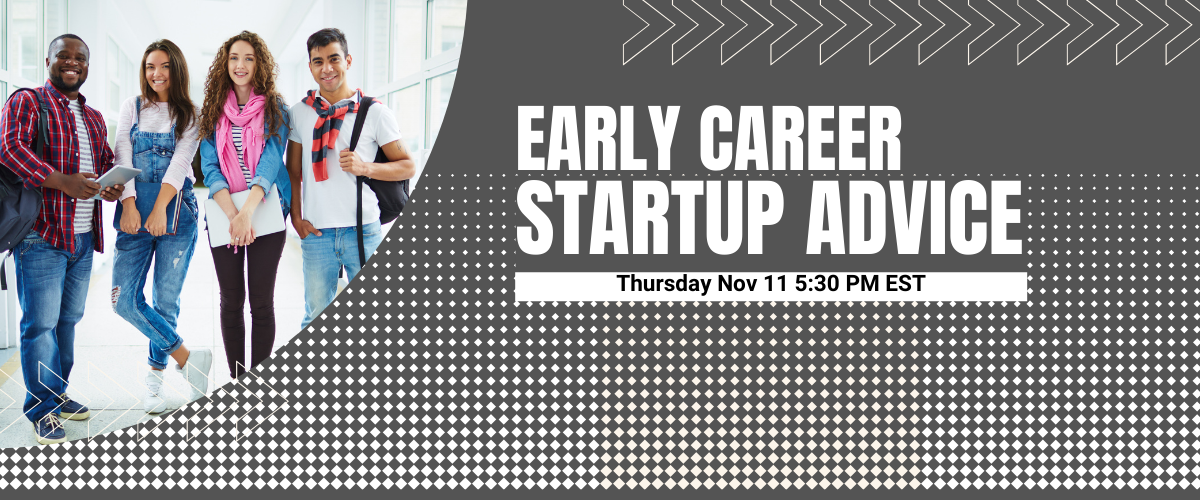 EARLY CAREER
STARTUP ADVICE

Thursday Nov 11 5:30 PM EST